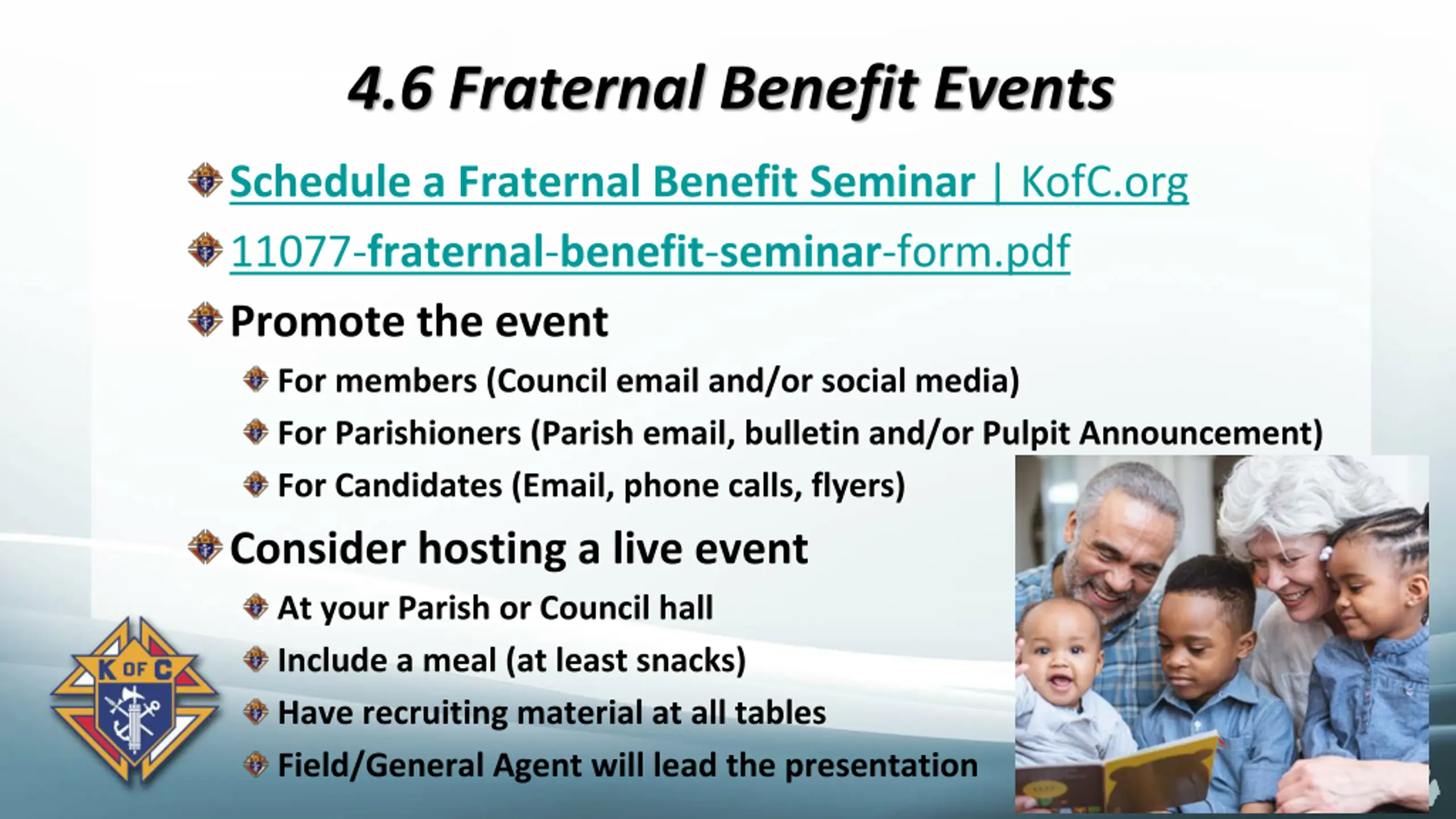 4.6 Fraternal Benefit Events

Schedule a Fraternal Benefit Seminar | KofC.org

11077-fraternal-benefit-seminar-form.pdf

Promote the event

For members (Council email and/or social media)

For Parishioners (Parish email, bulletin and/or Pulpit Announcement)

For Candidates (Email, phone calls, flyers)

Consider hosting a live event

At your Parish or Council hall

Include a meal (at least snacks)

Have recruiting material at all tables

Field/General Agent will lead the presentation

K OF C